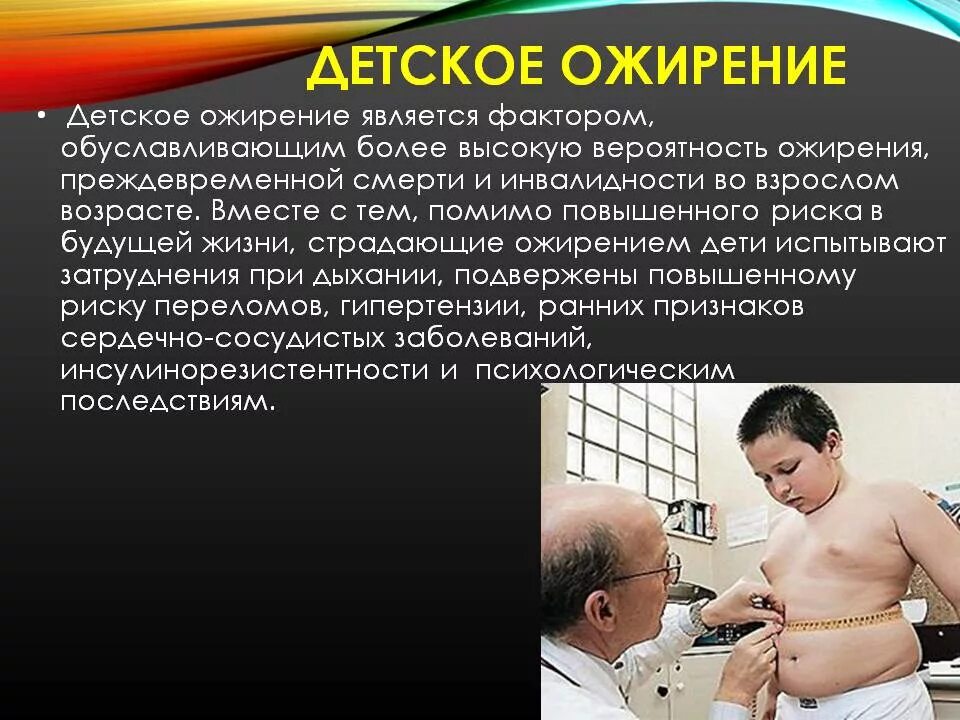 ДЕТСКОЕ ОЖИРЕНИЕ

• Детское ожирение является фактором, обуславливающим более высокую вероятность ожирения, преждевременной смерти и инвалидности во взрослом возрасте. Вместе с тем, помимо повышенного риска в будущей жизни, страдающие ожирением дети испытывают затруднения при дыхании, подвержены повышенному риску переломов, гипертензии, ранних признаков сердечно-сосудистых заболеваний, инсулинорезистентности и психологическим последствиям.